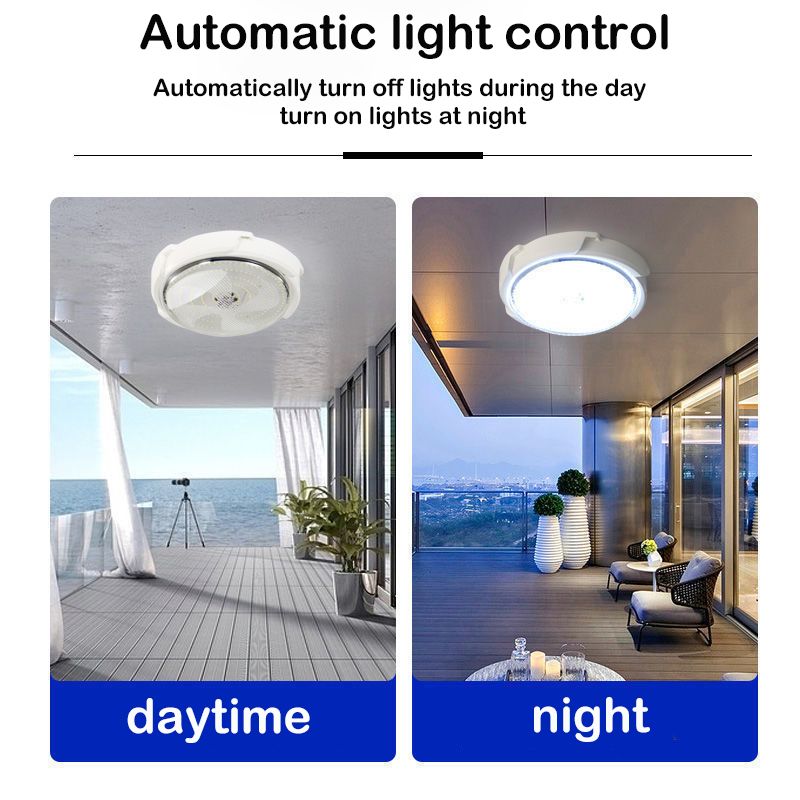 Automatic light control

Automatically turn off lights during the day
turn on lights at night

daytime

night